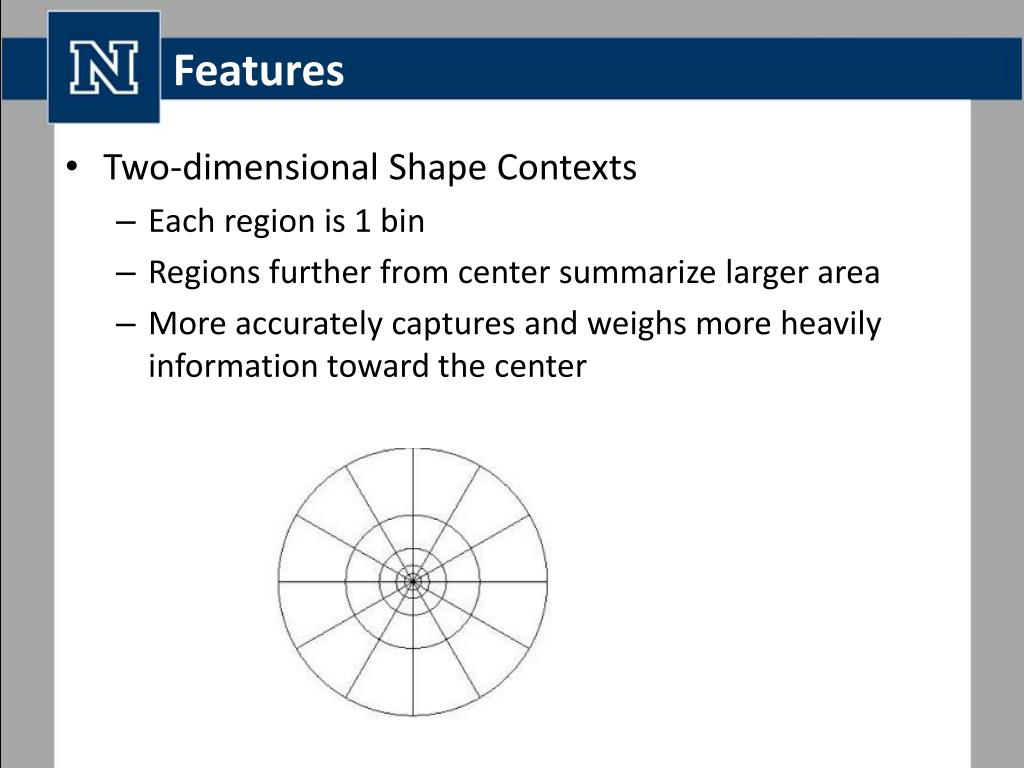 N

Features

• Two-dimensional Shape Contexts
– Each region is 1 bin
– Regions further from center summarize larger area
– More accurately captures and weighs more heavily information toward the center